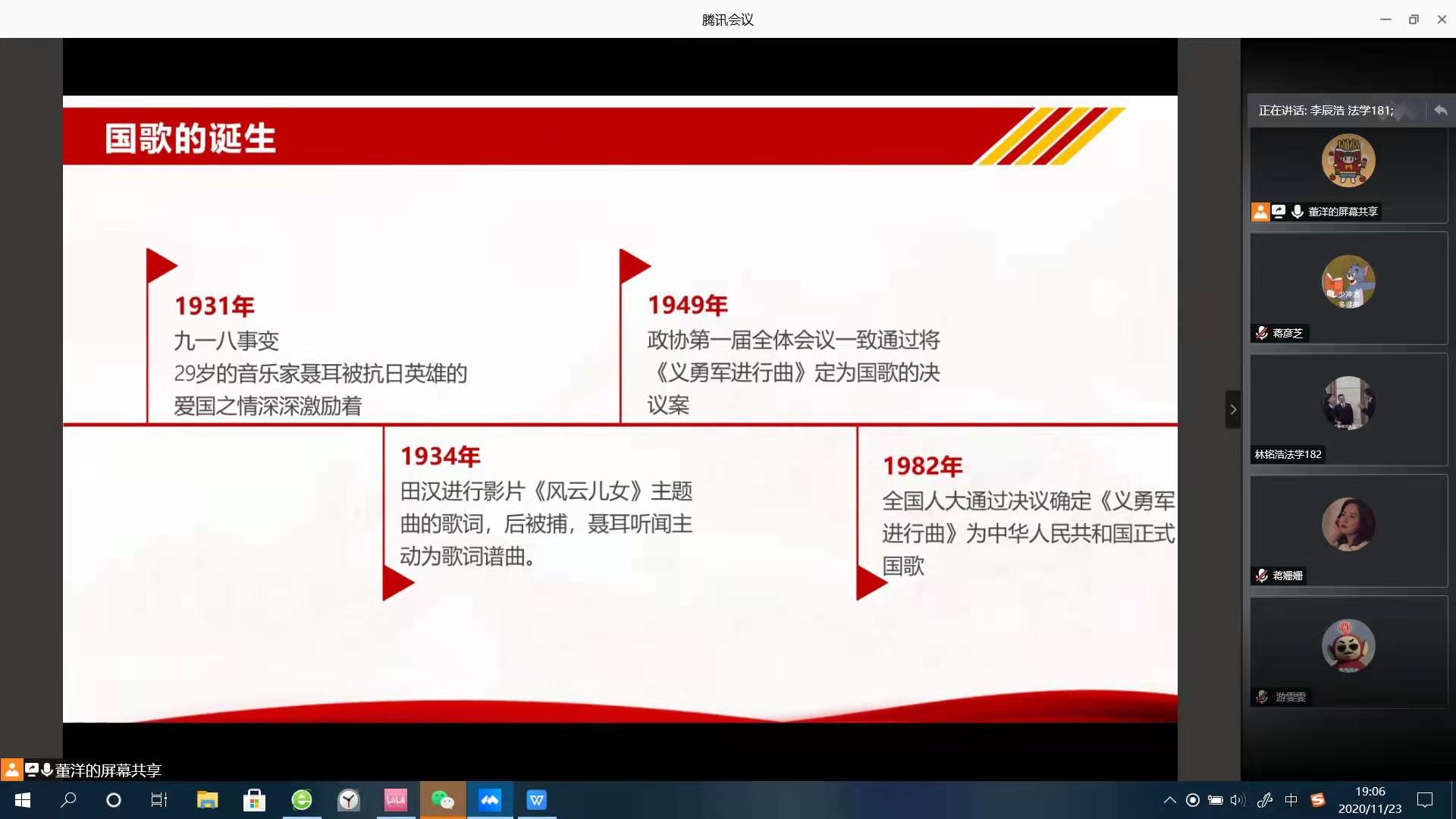 腾讯会议

国歌的诞生

1931年
九一八事变
29岁的音乐家聂耳被抗日英雄的爱国之情深深激励着

1949年
政协第一届全体会议一致通过将《义勇军进行曲》定为国歌的决议案

1934年
田汉进行影片《风云儿女》主题曲的歌词，后被捕，聂耳听闻主动为歌词谱曲。

1982年
全国人大通过决议确定《义勇军进行曲》为中华人民共和国正式国歌

正在讲话: 李辰浩 法学181;

董洋的屏幕共享

蒋彦芝

林铭浩法学182

蒋姗姗

游雯雯

董洋的屏幕共享

中

19:06
2020/11/23